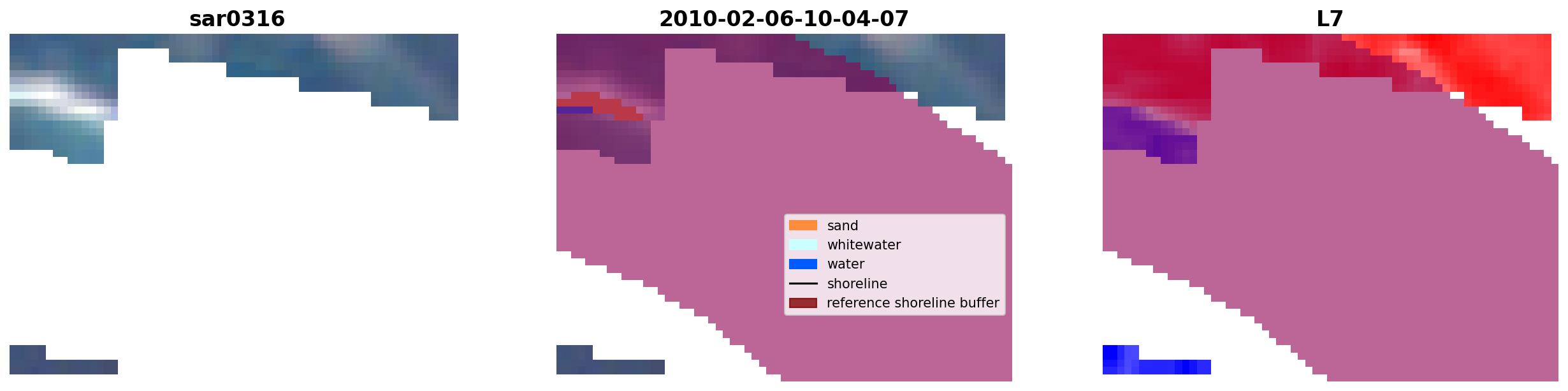 sar0316

2010-02-06-10-04-07

sand
whitewater
water
shoreline
reference shoreline buffer

L7